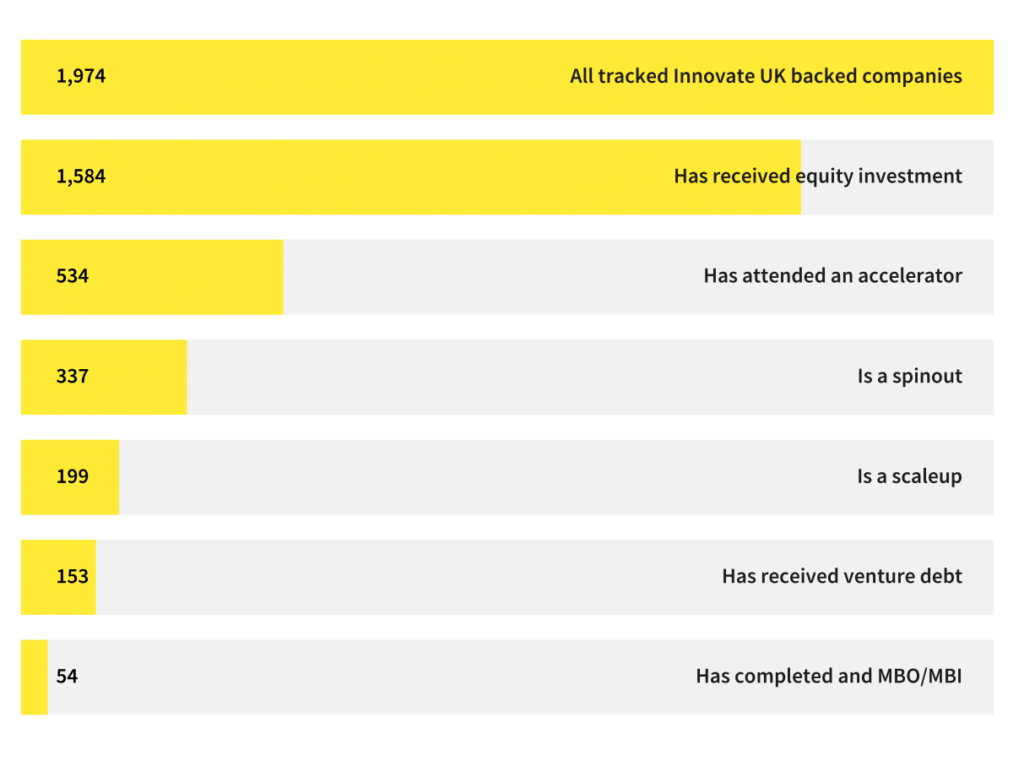 1,974 All tracked Innovate UK backed companies

1,584 Has received equity investment

534 Has attended an accelerator

337 Is a spinout

199 Is a scaleup

153 Has received venture debt

54 Has completed and MBO/MBI